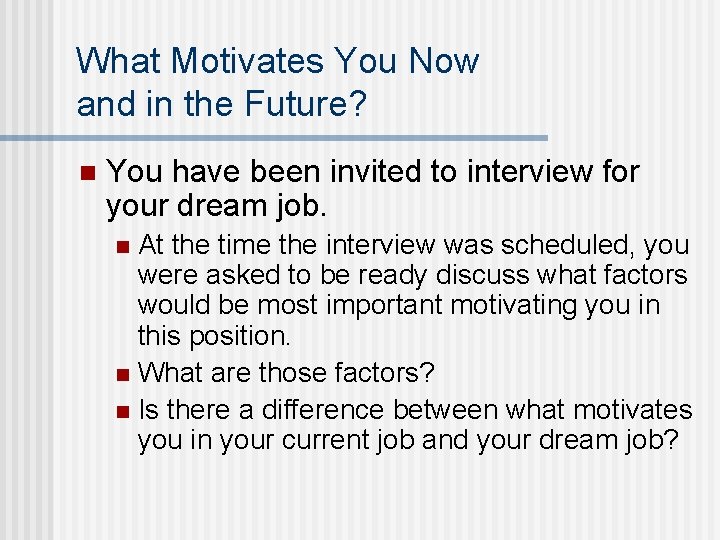 What Motivates You Now and in the Future?

You have been invited to interview for your dream job.

At the time the interview was scheduled, you were asked to be ready discuss what factors would be most important motivating you in this position.

What are those factors?

Is there a difference between what motivates you in your current job and your dream job?